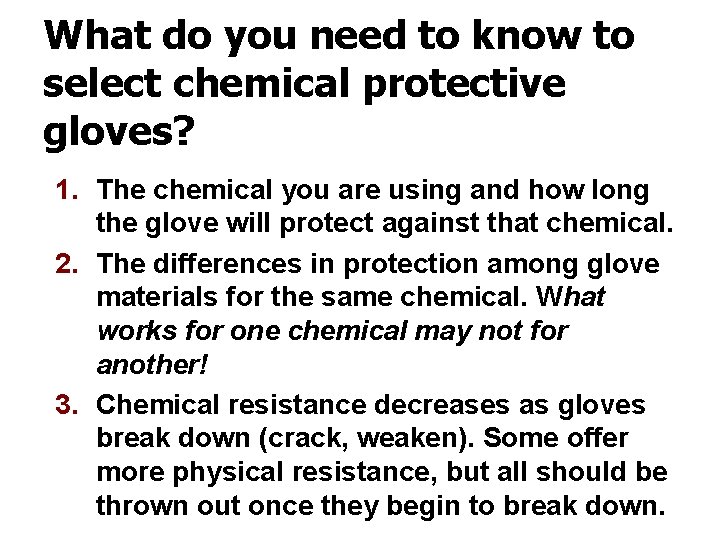 What do you need to know to select chemical protective gloves?

1. The chemical you are using and how long the glove will protect against that chemical.

2. The differences in protection among glove materials for the same chemical. What works for one chemical may not for another!

3. Chemical resistance decreases as gloves break down (crack, weaken). Some offer more physical resistance, but all should be thrown out once they begin to break down.